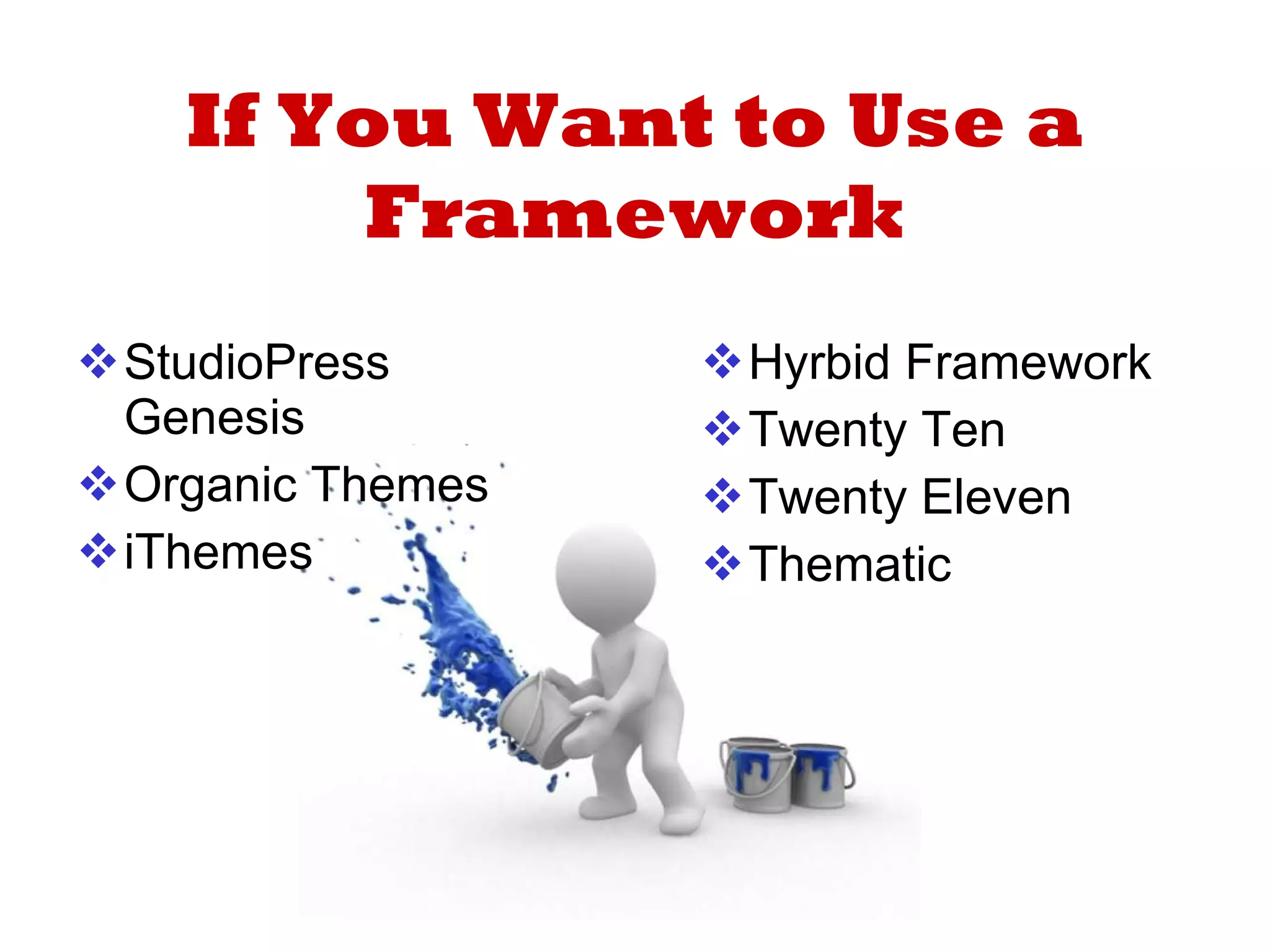 If You Want to Use a Framework

❖ StudioPress Genesis
❖ Organic Themes
❖ iThemes

❖ Hyrbid Framework
❖ Twenty Ten
❖ Twenty Eleven
❖ Thematic